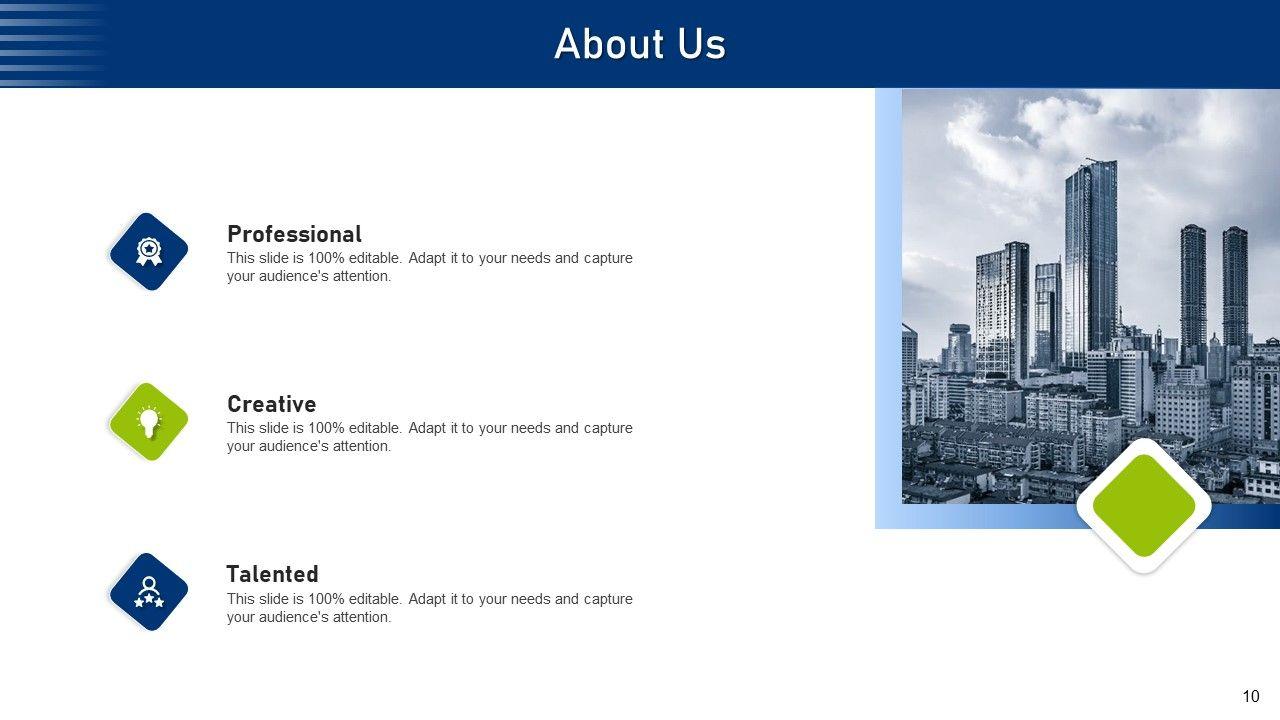 About Us

Professional
This slide is 100% editable. Adapt it to your needs and capture your audience's attention.

Creative
This slide is 100% editable. Adapt it to your needs and capture your audience's attention.

Talented
This slide is 100% editable. Adapt it to your needs and capture your audience's attention.

10